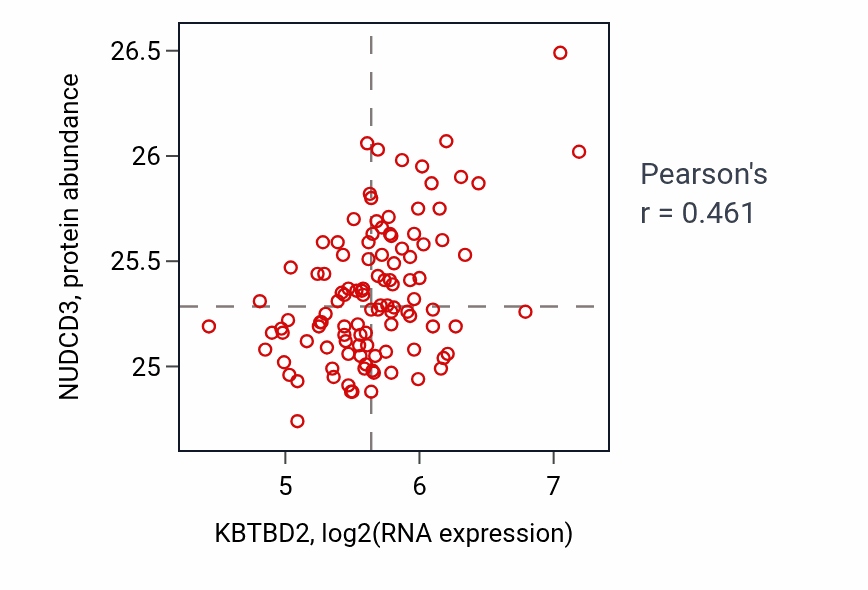 NUDCD3, protein abundance

26.5
26
25.5
25

5
6
7

KBTBD2, log2(RNA expression)

Pearson's
r = 0.461